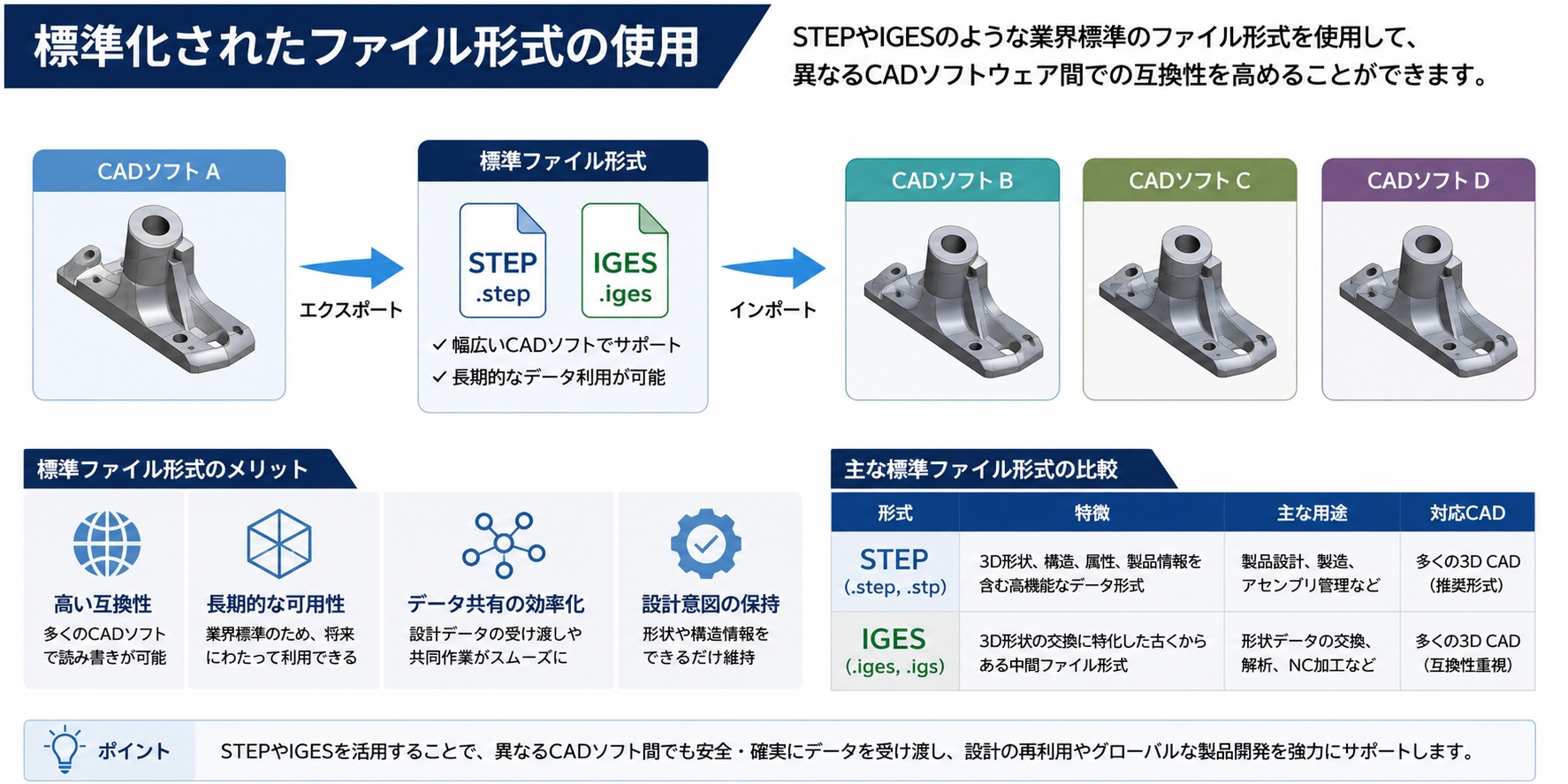 標準化されたファイル形式の使用

STEPやIGESのような業界標準のファイル形式を使用して、異なるCADソフトウェア間での互換性を高めることができます。

CADソフト A

エクスポート

標準ファイル形式

STEP .step

IGES .iges

✓ 幅広いCADソフトでサポート
✓ 長期的なデータ利用が可能

インポート

CADソフト B

CADソフト C

CADソフト D

標準ファイル形式のメリット

高い互換性
多くのCADソフトで読み書きが可能

長期的な可用性
業界標準のため、将来にわたって利用できる

データ共有の効率化
設計データの受け渡しや共同作業がスムーズに

設計意図の保持
形状や構造情報をできるだけ維持

主な標準ファイル形式の比較

| 形式 | 特徴 | 主な用途 | 対応CAD |
|---|---|---|---|
| STEP (.step, .stp) | 3D形状、構造、属性、製品情報を含む高機能なデータ形式 | 製品設計、製造、アセンブリ管理など | 多くの3D CAD (推奨形式) |
| IGES (.iges, .igs) | 3D形状の交換に特化した古くからある中間ファイル形式 | 形状データの交換、解析、NC加工など | 多くの3D CAD (互換性重視) |

ポイント

STEPやIGESを活用することで、異なるCADソフト間でも安全・確実にデータを受け渡し、設計の再利用やグローバルな製品開発を強力にサポートします。